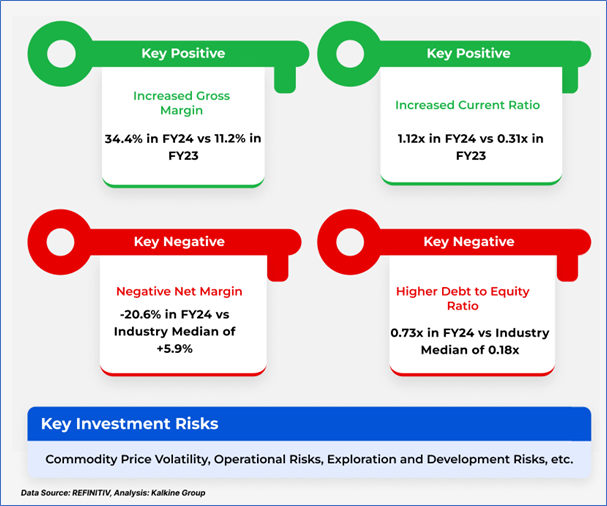 Key Positive

Increased Gross Margin

34.4% in FY24 vs 11.2% in FY23

Key Positive

Increased Current Ratio

1.12x in FY24 vs 0.31x in FY23

Key Negative

Negative Net Margin

-20.6% in FY24 vs Industry Median of +5.9%

Key Negative

Higher Debt to Equity Ratio

0.73x in FY24 vs Industry Median of 0.18x

Key Investment Risks

Commodity Price Volatility, Operational Risks, Exploration and Development Risks, etc.

Data Source: REFINITIV, Analysis: Kalkine Group